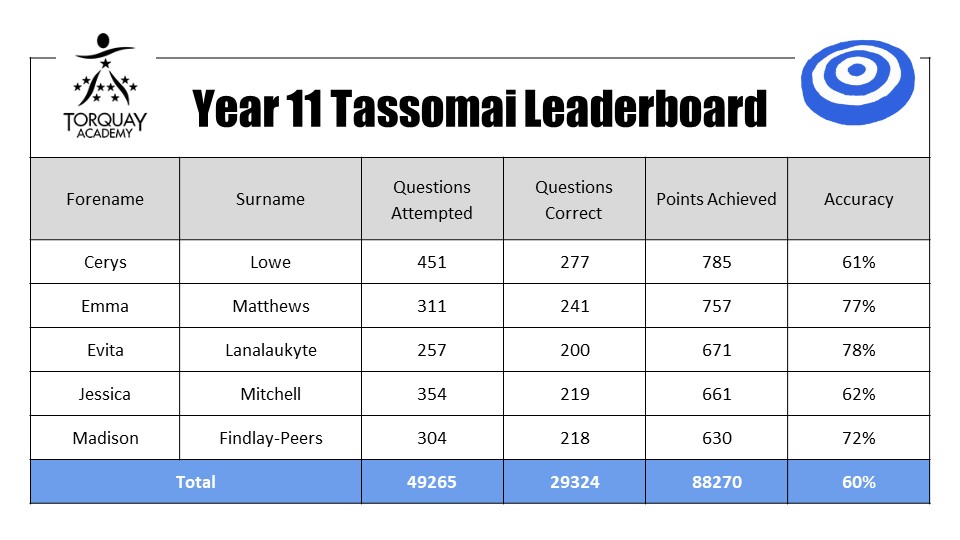 TORQUAY ACADEMY

Year 11 Tassomai Leaderboard

| Forename | Surname | Questions Attempted | Questions Correct | Points Achieved | Accuracy |
|---|---|---|---|---|---|
| Cerys | Lowe | 451 | 277 | 785 | 61% |
| Emma | Matthews | 311 | 241 | 757 | 77% |
| Evita | Lanalaukyte | 257 | 200 | 671 | 78% |
| Jessica | Mitchell | 354 | 219 | 661 | 62% |
| Madison | Findlay-Peers | 304 | 218 | 630 | 72% |
| Total | | 49265 | 29324 | 88270 | 60% |